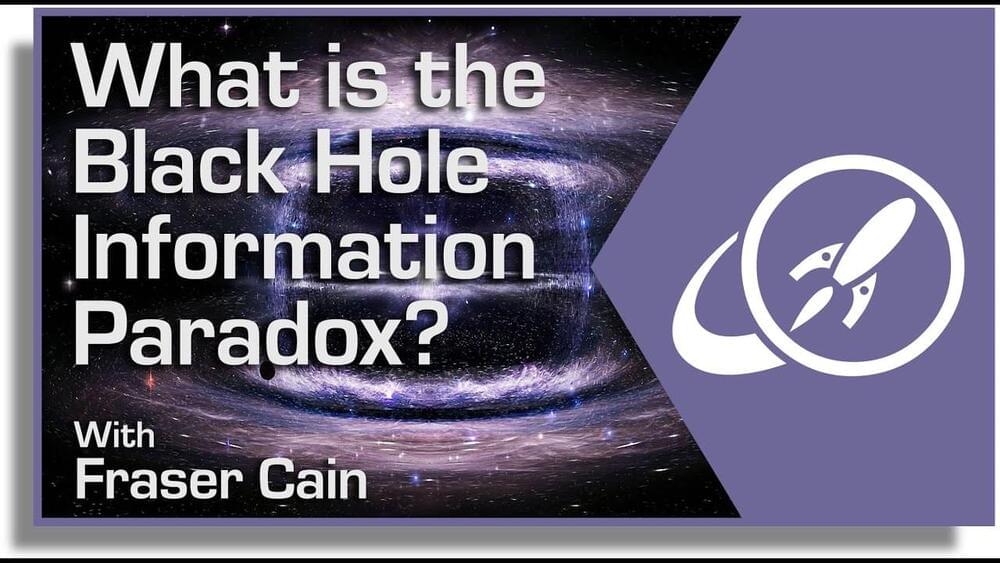 What is the Black Hole Information Paradox?

With
Fraser Cain